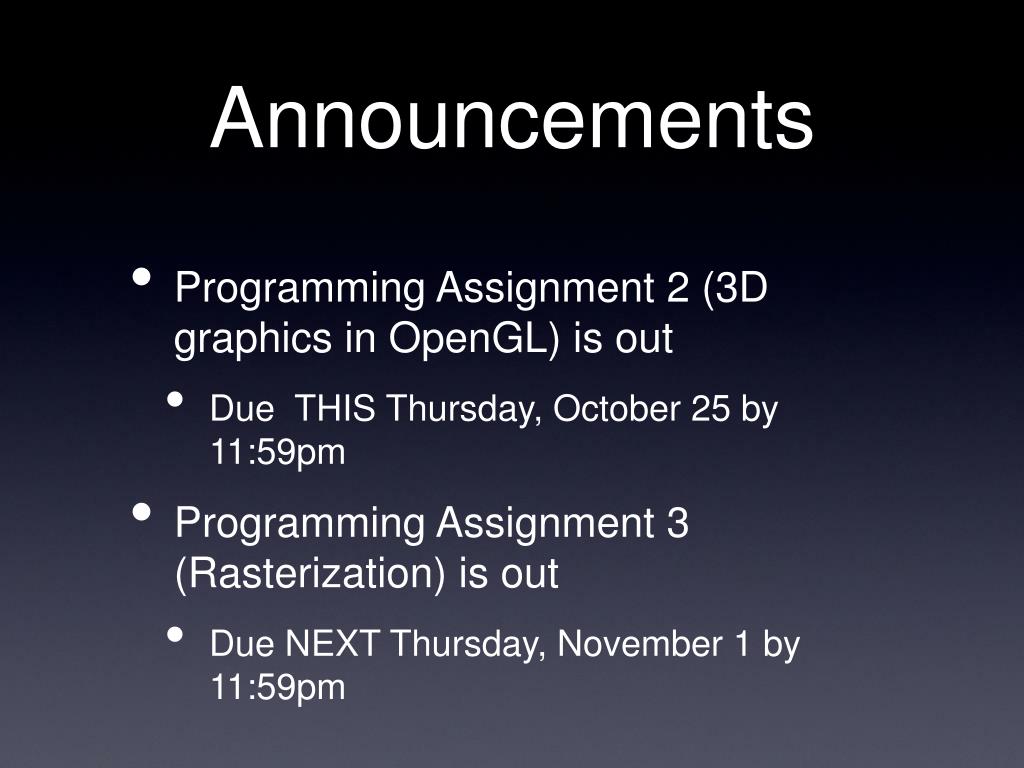 Announcements

• Programming Assignment 2 (3D graphics in OpenGL) is out

• Due  THIS Thursday, October 25 by 11:59pm

• Programming Assignment 3 (Rasterization) is out

• Due NEXT Thursday, November 1 by 11:59pm